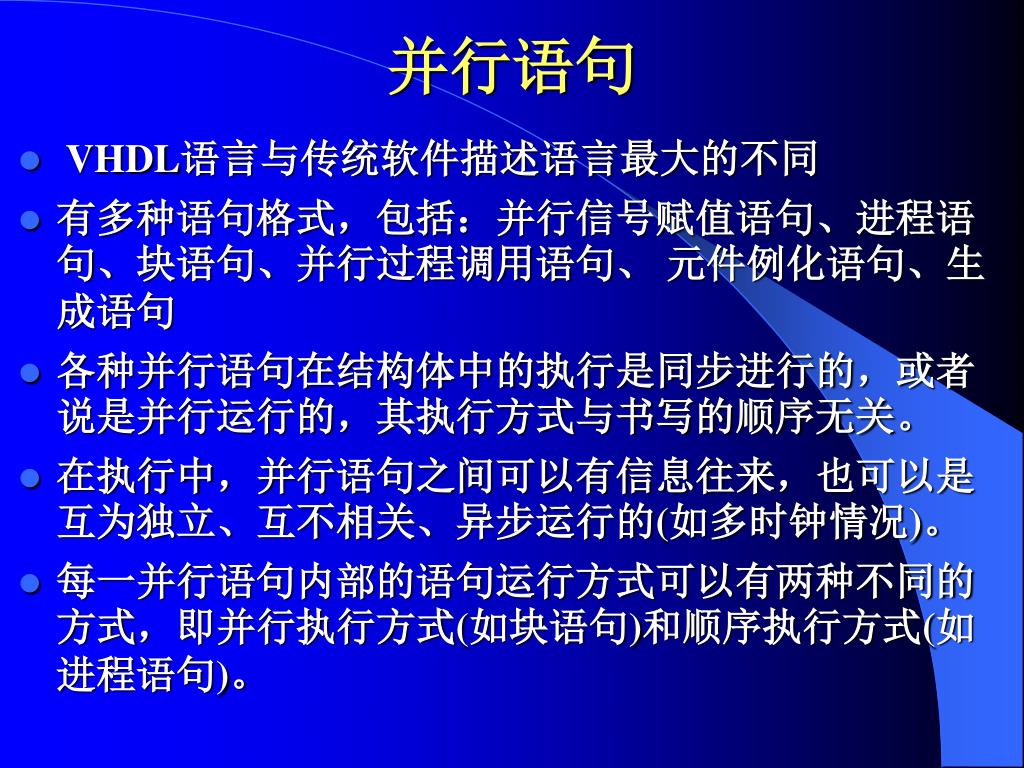 并行语句

- VHDL语言与传统软件描述语言最大的不同
- 有多种语句格式，包括：并行信号赋值语句、进程语句、块语句、并行过程调用语句、 元件例化语句、生成语句
- 各种并行语句在结构体中的执行是同步进行的，或者说是并行运行的，其执行方式与书写的顺序无关。
- 在执行中，并行语句之间可以有信息往来，也可以是互为独立、互不相关、异步运行的(如多时钟情况)。
- 每一并行语句内部的语句运行方式可以有两种不同的方式，即并行执行方式(如块语句)和顺序执行方式(如进程语句)。